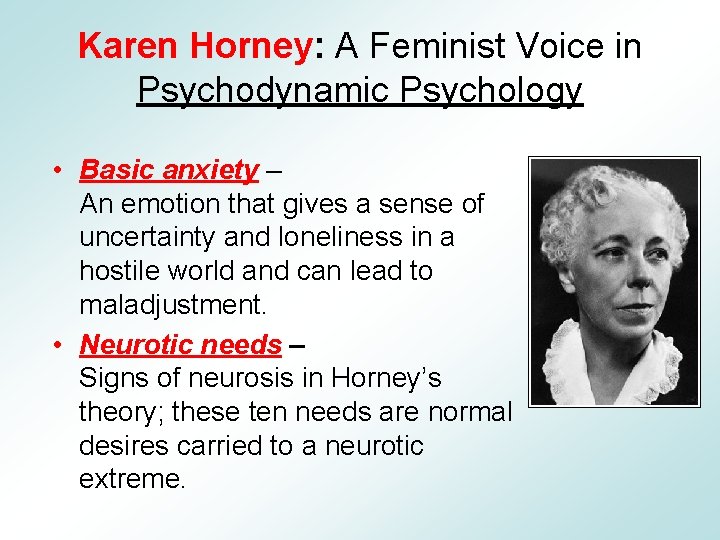 Karen Horney: A Feminist Voice in Psychodynamic Psychology

• Basic anxiety –
An emotion that gives a sense of uncertainty and loneliness in a hostile world and can lead to maladjustment.

• Neurotic needs –
Signs of neurosis in Horney's theory; these ten needs are normal desires carried to a neurotic extreme.